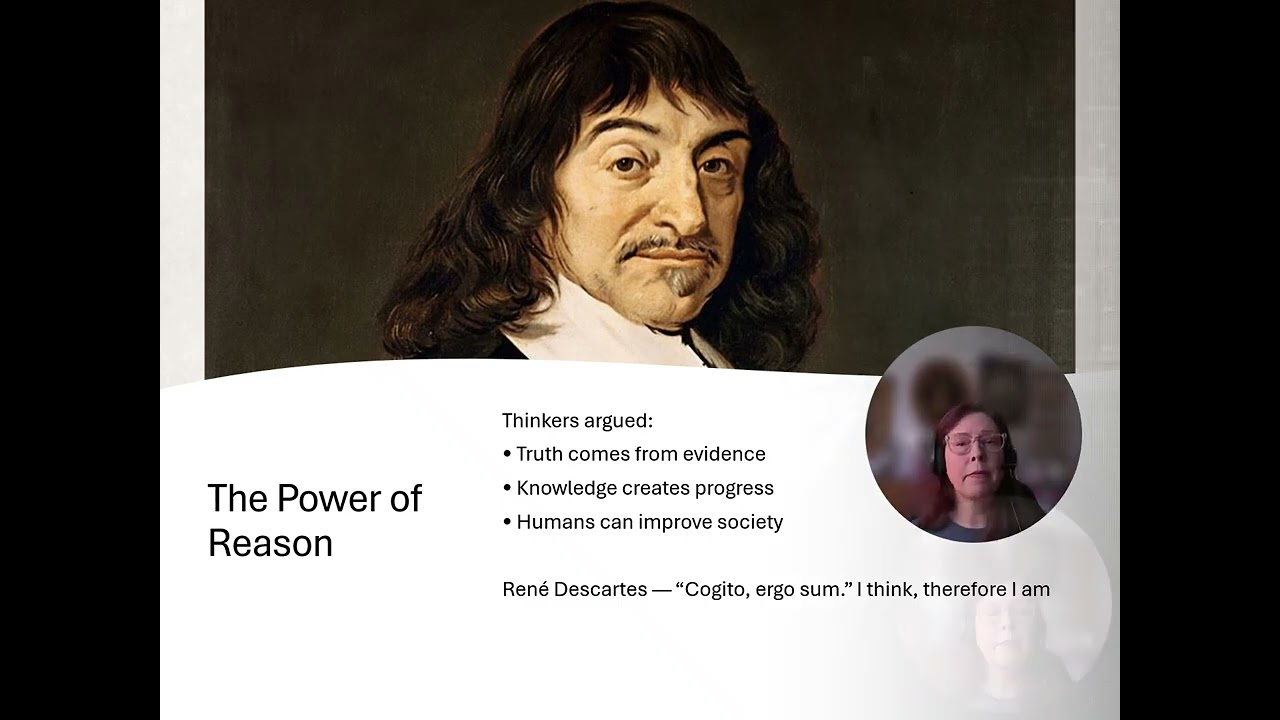 The Power of Reason

Thinkers argued:
• Truth comes from evidence
• Knowledge creates progress
• Humans can improve society

René Descartes — "Cogito, ergo sum." I think, therefore I am